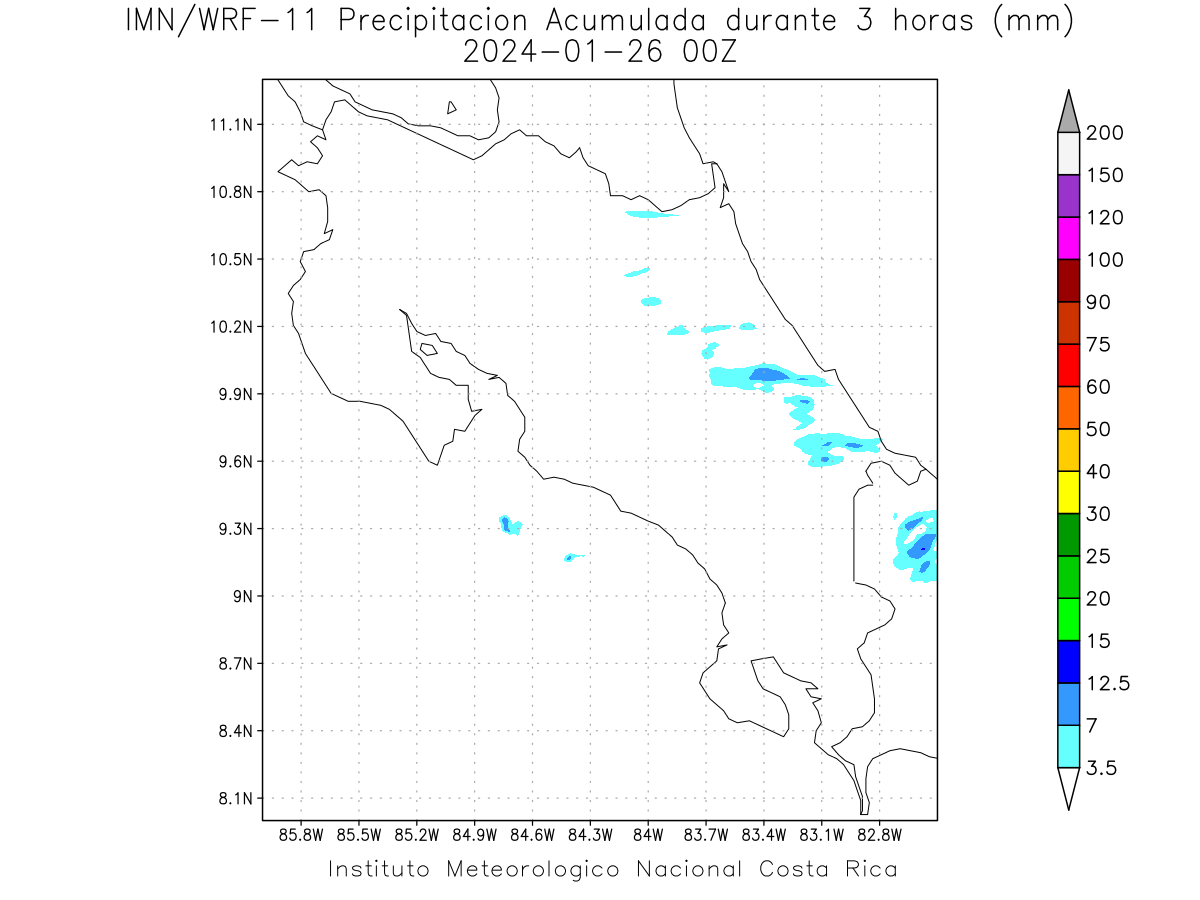 IMN/WRF-11 Precipitacion Acumulada durante 3 horas (mm)
2024-01-26 00Z

11.1N
10.8N
10.5N
10.2N
9.9N
9.6N
9.3N
9N
8.7N
8.4N
8.1N

85.8W 85.5W 85.2W 84.9W 84.6W 84.3W 84W 83.7W 83.4W 83.1W 82.8W

200
150
120
100
90
75
60
50
40
30
25
20
15
12.5
7
3.5

Instituto Meteorologico Nacional Costa Rica